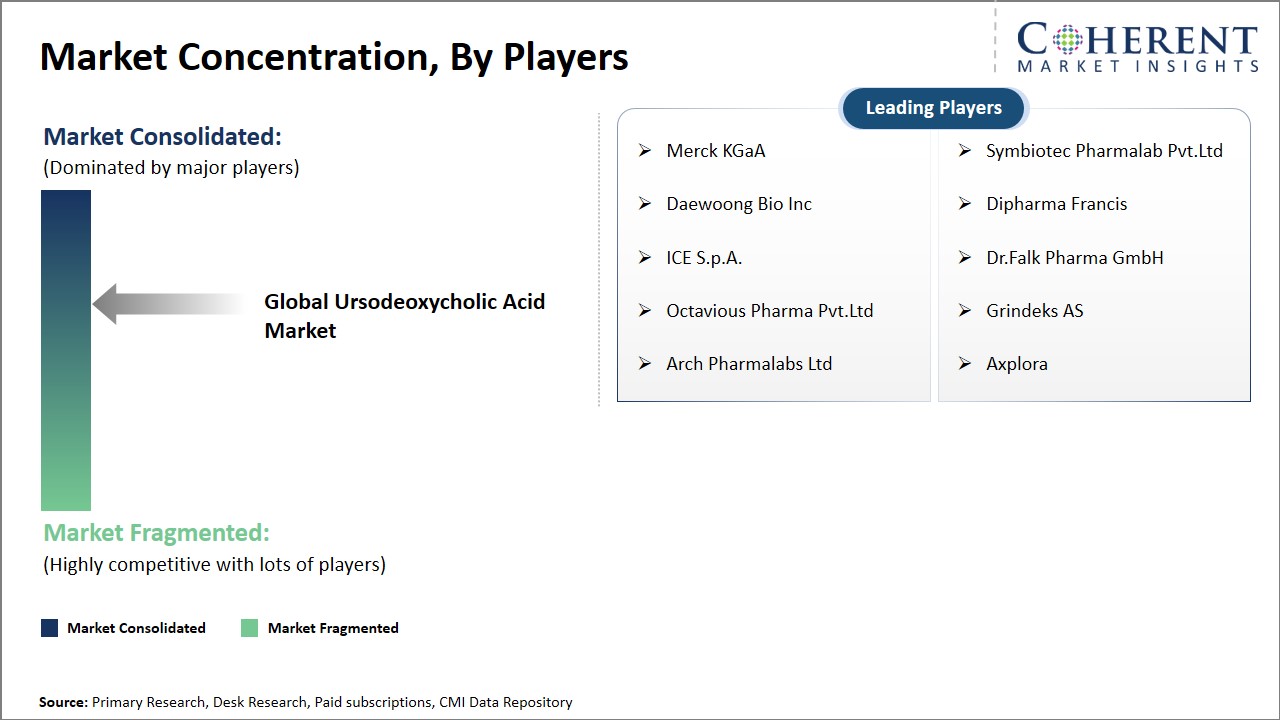 Market Concentration, By Players

COHERENT
MARKET INSIGHTS

Market Consolidated:
(Dominated by major players)

Global Ursodeoxycholic Acid Market

Market Fragmented:
(Highly competitive with lots of players)

Market Consolidated Market Fragmented

Leading Players

➢ Merck KGaA
➢ Daewoong Bio Inc
➢ ICE S.p.A.
➢ Octavious Pharma Pvt.Ltd
➢ Arch Pharmalabs Ltd

➢ Symbiotec Pharmalab Pvt.Ltd
➢ Dipharma Francis
➢ Dr.Falk Pharma GmbH
➢ Grindeks AS
➢ Axplora

Source: Primary Research, Desk Research, Paid subscriptions, CMI Data Repository